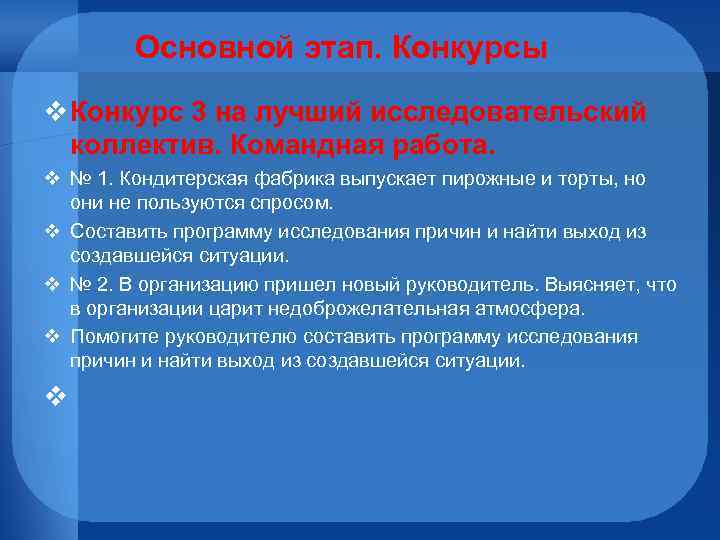 Основной этап. Конкурсы

❖ Конкурс 3 на лучший исследовательский коллектив. Командная работа.

❖ № 1. Кондитерская фабрика выпускает пирожные и торты, но они не пользуются спросом.

❖ Составить программу исследования причин и найти выход из создавшейся ситуации.

❖ № 2. В организацию пришел новый руководитель. Выясняет, что в организации царит недоброжелательная атмосфера.

❖ Помогите руководителю составить программу исследования причин и найти выход из создавшейся ситуации.

❖